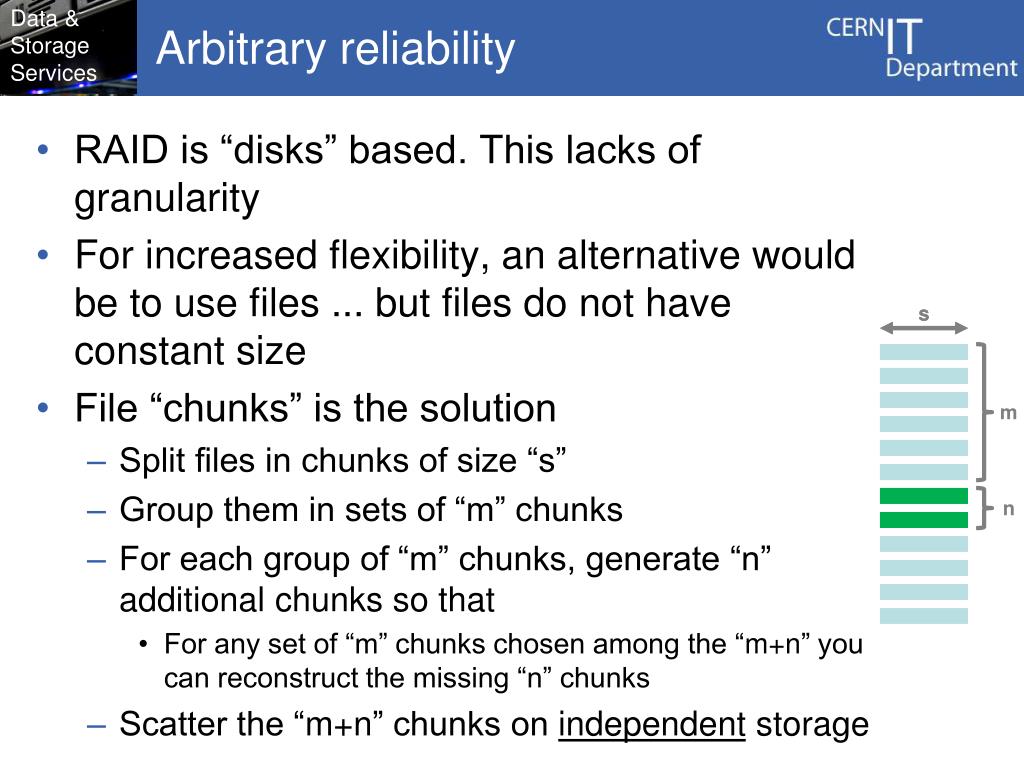 Data & Storage Services

Arbitrary reliability

CERN IT Department

• RAID is “disks” based. This lacks of granularity
• For increased flexibility, an alternative would be to use files ... but files do not have constant size
• File “chunks” is the solution
– Split files in chunks of size “s”
– Group them in sets of “m” chunks
– For each group of “m” chunks, generate “n” additional chunks so that
• For any set of “m” chunks chosen among the “m+n” you can reconstruct the missing “n” chunks
– Scatter the “m+n” chunks on independent storage

s

m

n